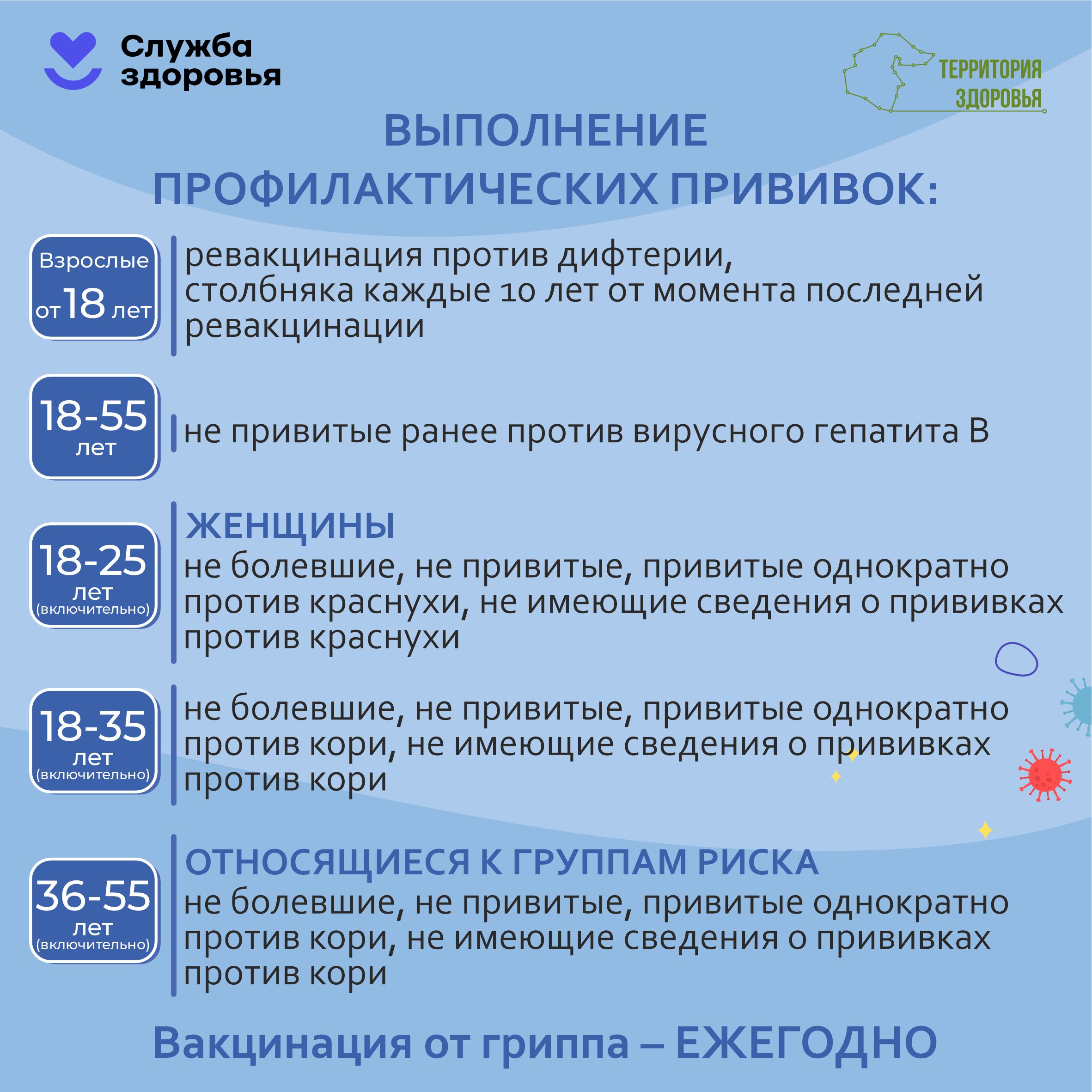 Служба здоровья

ТЕРРИТОРИЯ ЗДОРОВЬЯ

ВЫПОЛНЕНИЕ ПРОФИЛАКТИЧЕСКИХ ПРИВИВОК:

Взрослые от 18 лет

ревакцинация против дифтерии, столбняка каждые 10 лет от момента последней ревакцинации

18-55 лет

не привитые ранее против вирусного гепатита В

18-25 лет (включительно)

ЖЕНЩИНЫ
не болевшие, не привитые, привитые однократно против краснухи, не имеющие сведения о прививках против краснухи

18-35 лет (включительно)

не болевшие, не привитые, привитые однократно против кори, не имеющие сведения о прививках против кори

36-55 лет (включительно)

ОТНОСЯЩИЕСЯ К ГРУППАМ РИСКА
не болевшие, не привитые, привитые однократно против кори, не имеющие сведения о прививках против кори

Вакцинация от гриппа – ЕЖЕГОДНО